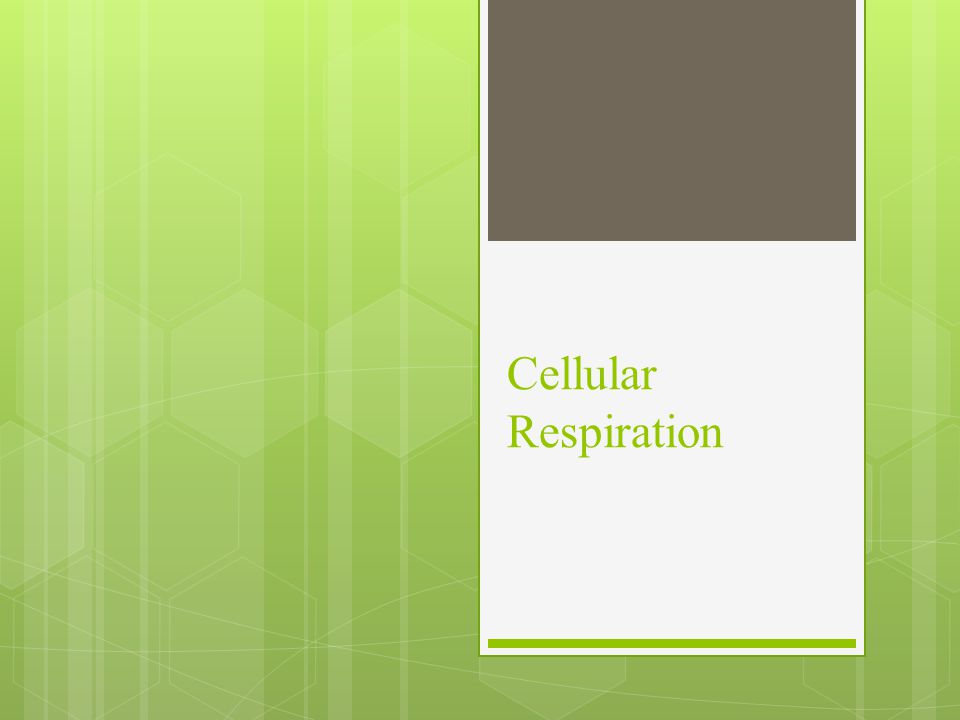 Cellular Respiration